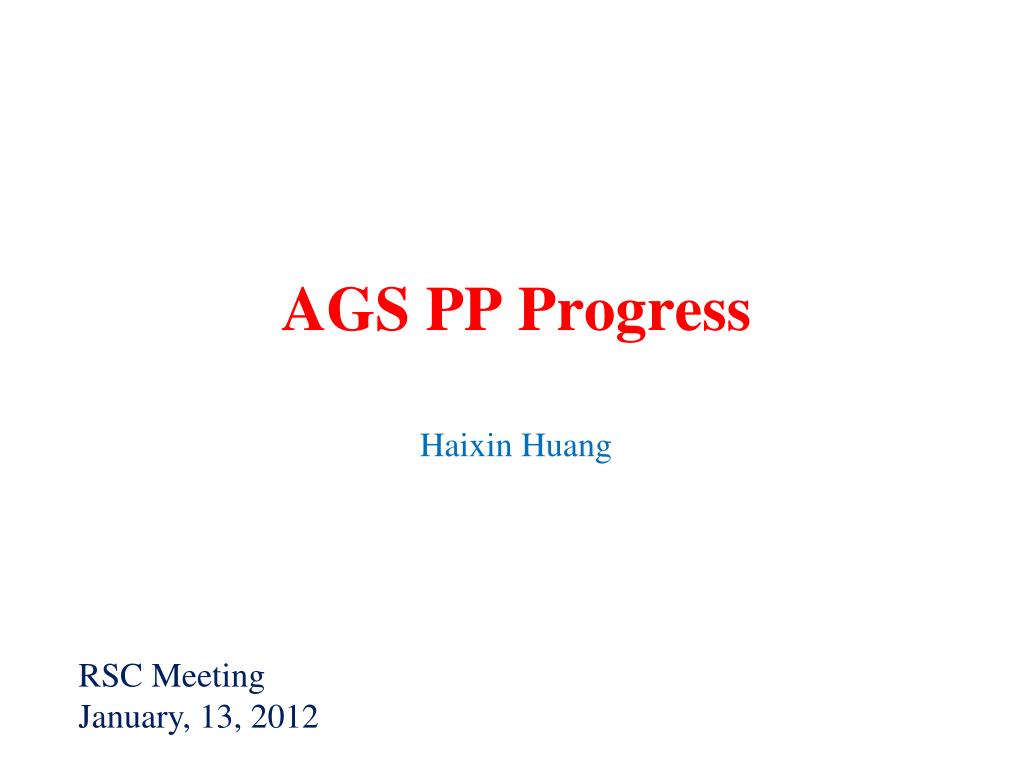 AGS PP Progress

Haixin Huang

RSC Meeting
January, 13, 2012